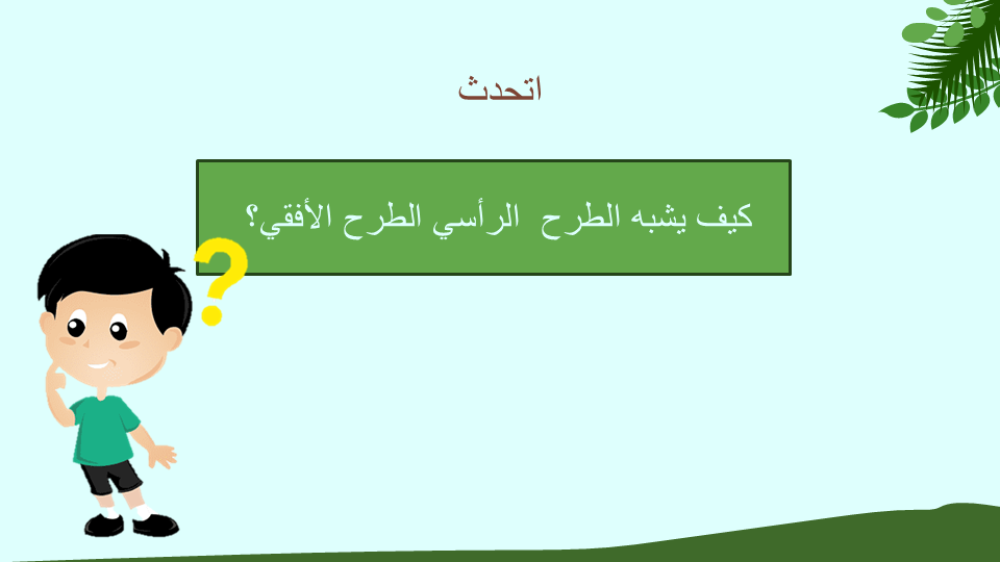 اتحدث

كيف يشبه الطرح الرأسي الطرح الأفقي؟

?